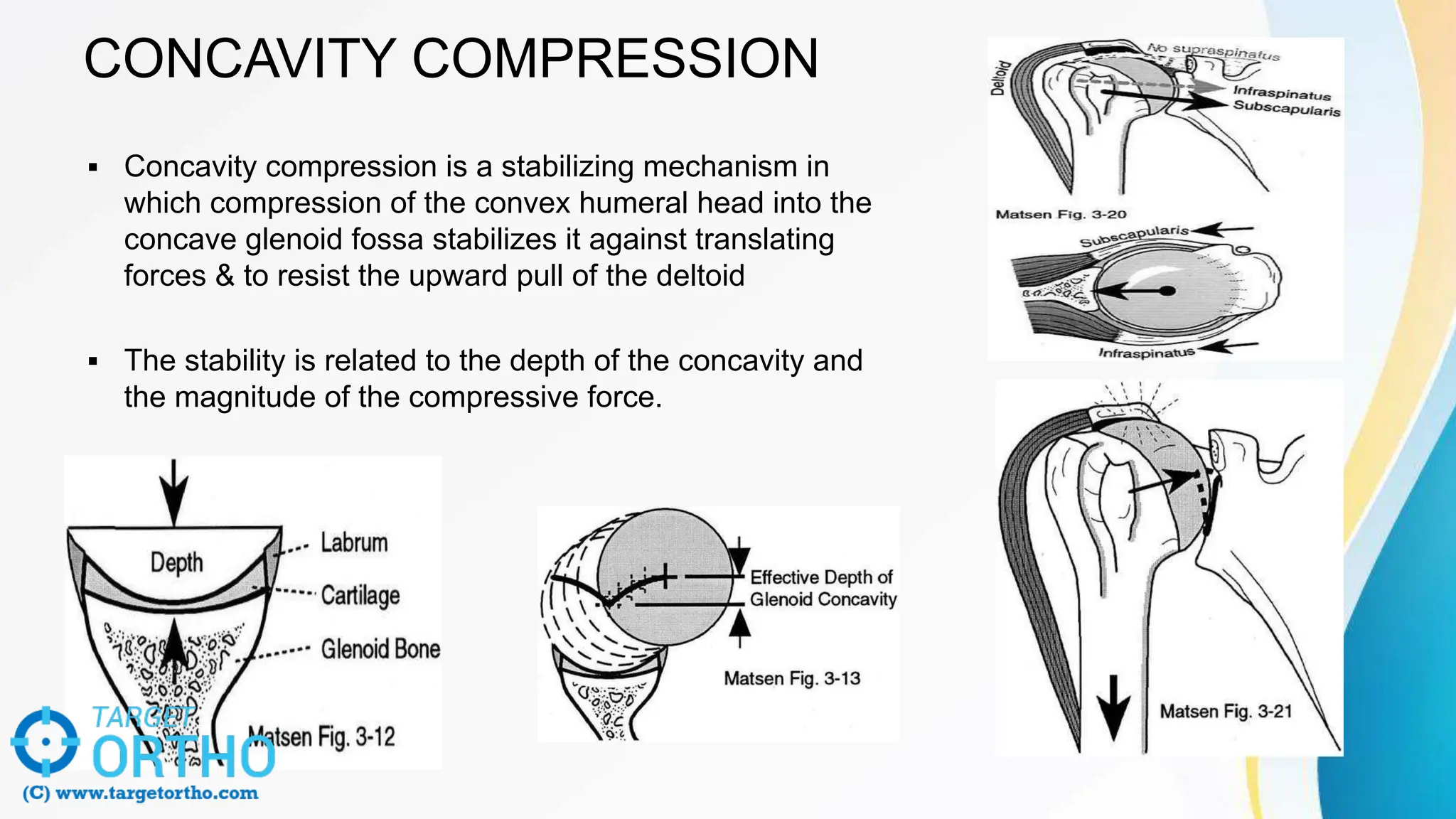 CONCAVITY COMPRESSION

▪ Concavity compression is a stabilizing mechanism in which compression of the convex humeral head into the concave glenoid fossa stabilizes it against translating forces & to resist the upward pull of the deltoid

▪ The stability is related to the depth of the concavity and the magnitude of the compressive force.

Depth
Labrum
Cartilage
Glenoid Bone
Matsen Fig. 3-12

Effective Depth of Glenoid Concavity
Matsen Fig. 3-13

Deltoid
No supraspinatus
Infraspinatus
Subscapularis
Matsen Fig. 3-20

Subscapularis
Infraspinatus

Matsen Fig. 3-21

TARGET ORTHO
(C) www.targetortho.com